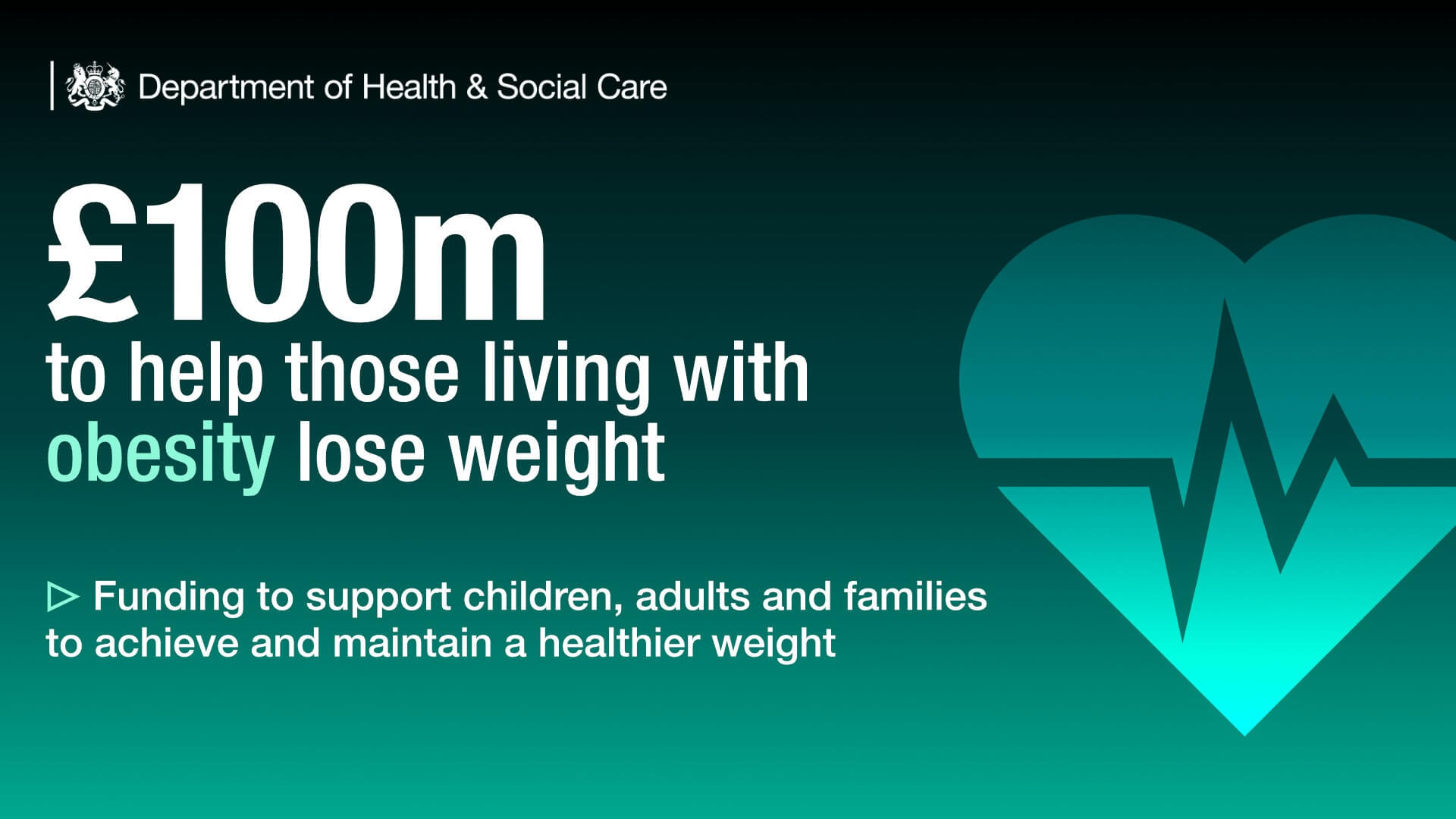 Department of Health & Social Care

£100m
to help those living with obesity lose weight

▷ Funding to support children, adults and families to achieve and maintain a healthier weight